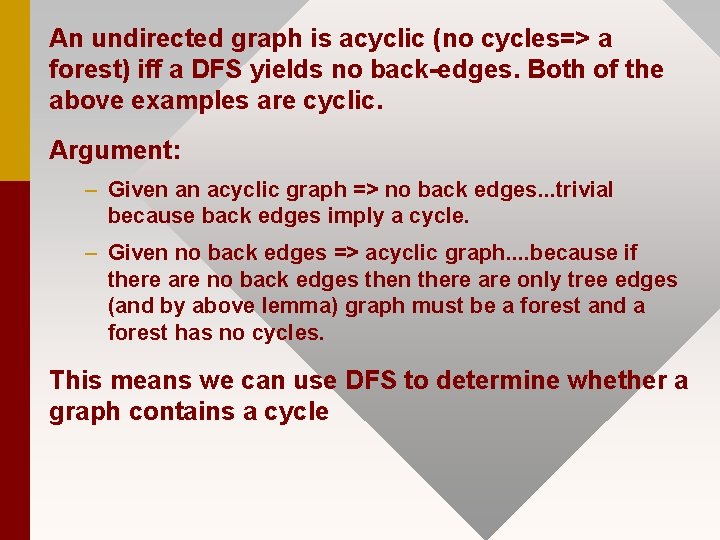 An undirected graph is acyclic (no cycles=> a forest) iff a DFS yields no back-edges. Both of the above examples are cyclic.

Argument:

– Given an acyclic graph => no back edges...trivial because back edges imply a cycle.

– Given no back edges => acyclic graph....because if there are no back edges then there are only tree edges (and by above lemma) graph must be a forest and a forest has no cycles.

This means we can use DFS to determine whether a graph contains a cycle